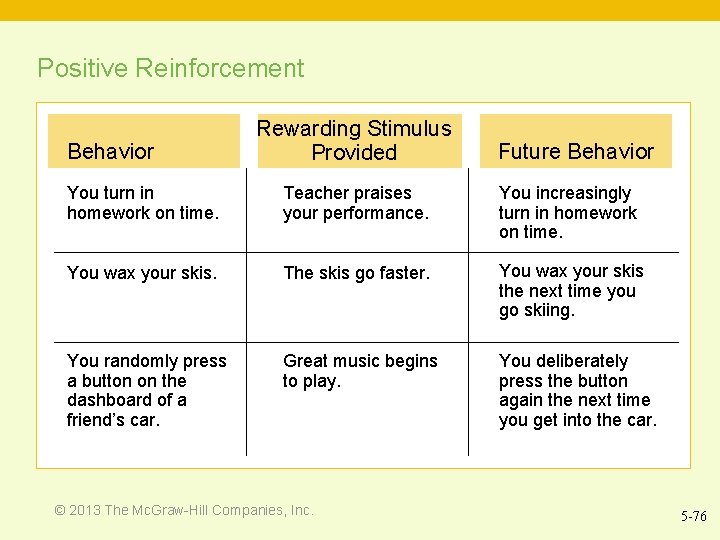 Positive Reinforcement

| Behavior | Rewarding Stimulus Provided | Future Behavior |
|---|---|---|
| You turn in homework on time. | Teacher praises your performance. | You increasingly turn in homework on time. |
| You wax your skis. | The skis go faster. | You wax your skis the next time you go skiing. |
| You randomly press a button on the dashboard of a friend's car. | Great music begins to play. | You deliberately press the button again the next time you get into the car. |

© 2013 The McGraw-Hill Companies, Inc.

5-76